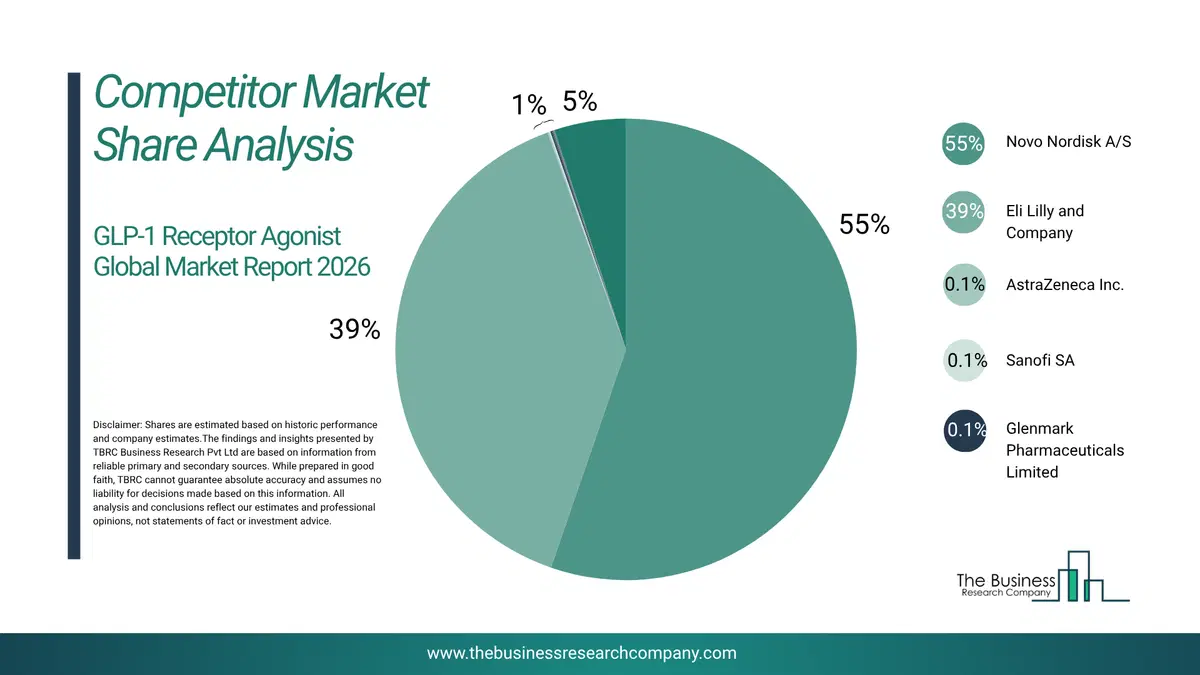 Competitor Market Share Analysis

GLP-1 Receptor Agonist Global Market Report 2026

Disclaimer: Shares are estimated based on historic performance and company estimates.The findings and insights presented by TBRC Business Research Pvt Ltd are based on information from reliable primary and secondary sources. While prepared in good faith, TBRC cannot guarantee absolute accuracy and assumes no liability for decisions made based on this information. All analysis and conclusions reflect our estimates and professional opinions, not statements of fact or investment advice.

1%

5%

55%

39%

55% Novo Nordisk A/S

39% Eli Lilly and Company

0.1% AstraZeneca Inc.

0.1% Sanofi SA

0.1% Glenmark Pharmaceuticals Limited

The Business Research Company

www.thebusinessresearchcompany.com